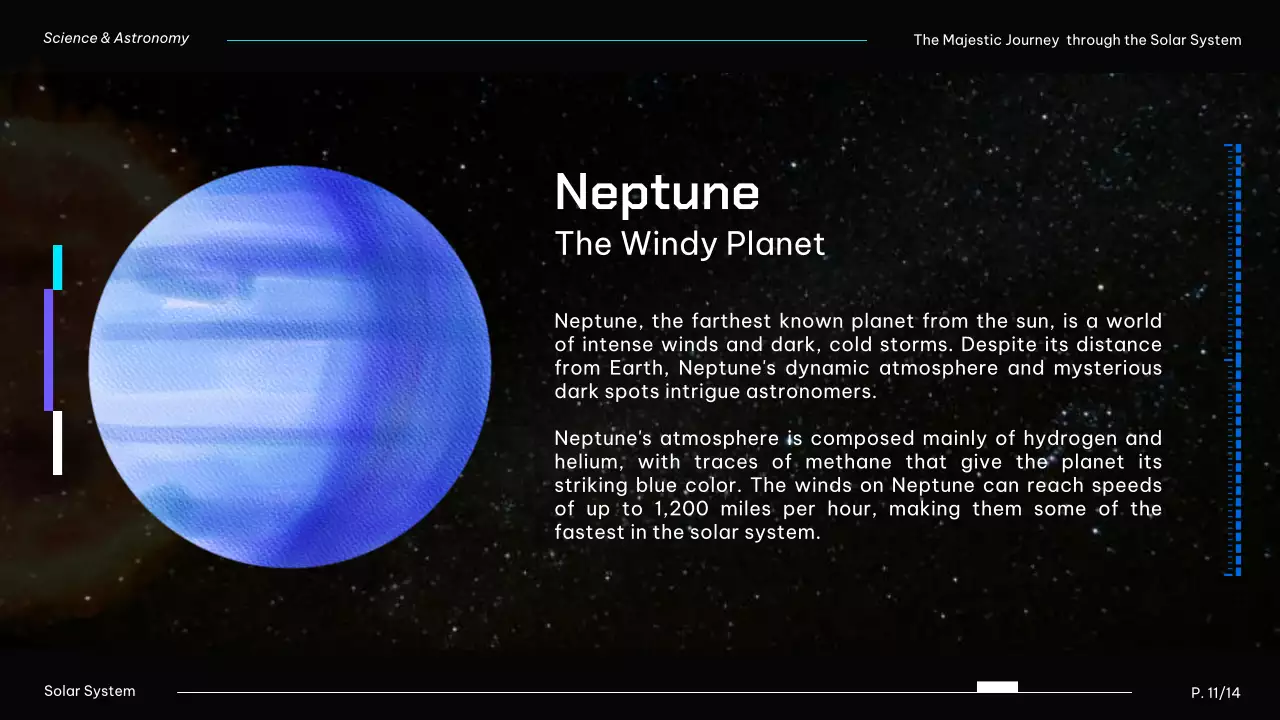 Science & Astronomy

The Majestic Journey through the Solar System

Neptune
The Windy Planet

Neptune, the farthest known planet from the sun, is a world of intense winds and dark, cold storms. Despite its distance from Earth, Neptune's dynamic atmosphere and mysterious dark spots intrigue astronomers.

Neptune's atmosphere is composed mainly of hydrogen and helium, with traces of methane that give the planet its striking blue color. The winds on Neptune can reach speeds of up to 1,200 miles per hour, making them some of the fastest in the solar system.

Solar System

P. 11/14